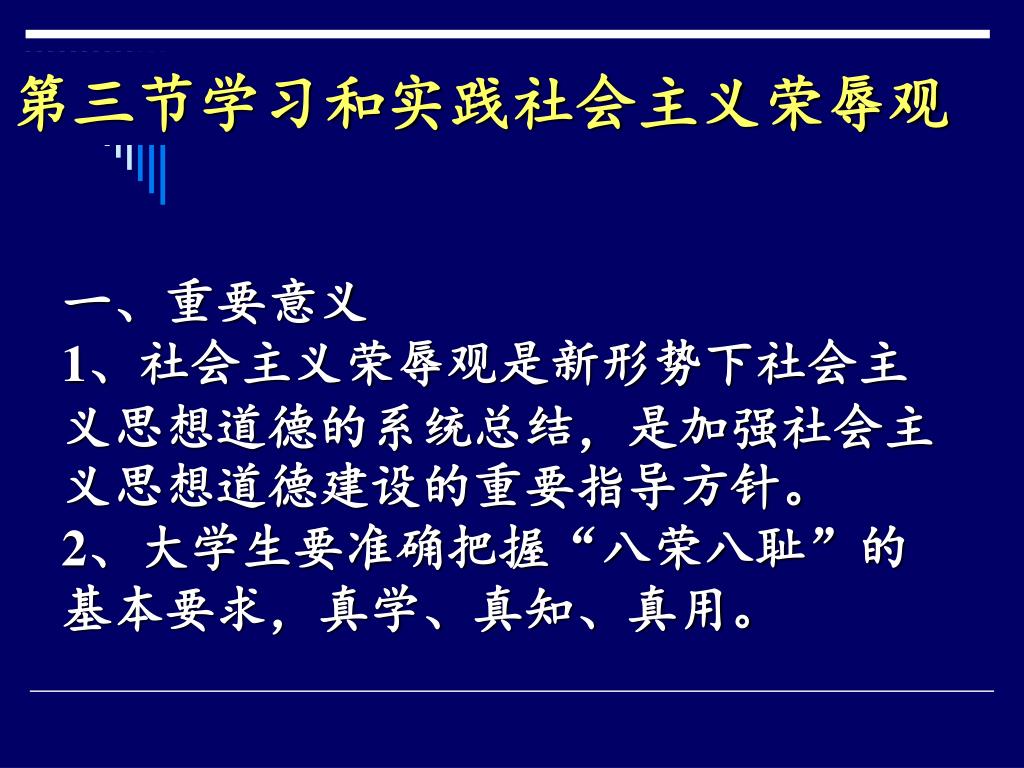 第三节学习和实践社会主义荣辱观

一、重要意义
1、社会主义荣辱观是新形势下社会主义思想道德的系统总结，是加强社会主义思想道德建设的重要指导方针。
2、大学生要准确把握“八荣八耻”的基本要求，真学、真知、真用。